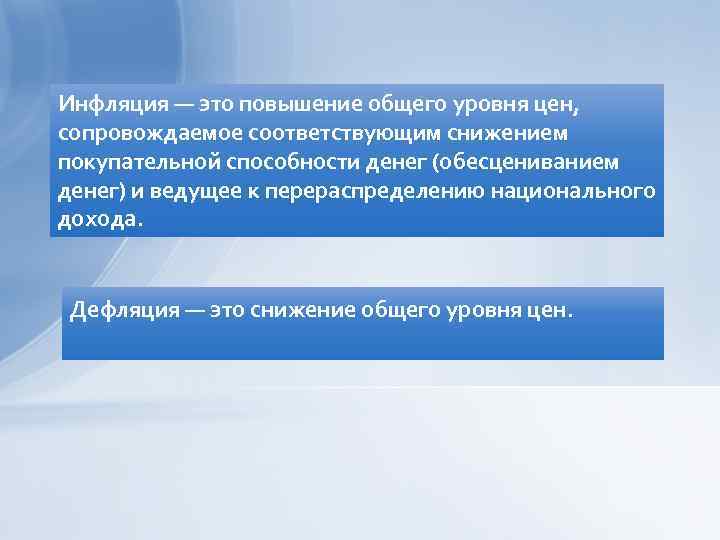 Инфляция — это повышение общего уровня цен, сопровождаемое соответствующим снижением покупательной способности денег (обесцениванием денег) и ведущее к перераспределению национального дохода.

Дефляция — это снижение общего уровня цен.